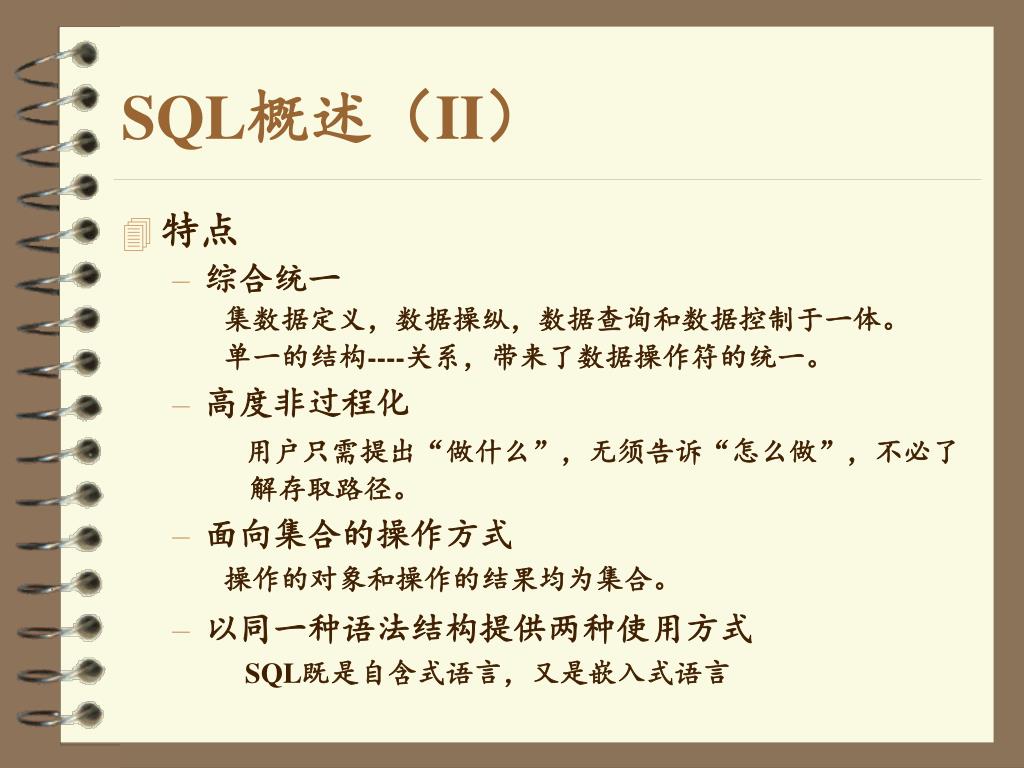 SQL概述（II）

特点

– 综合统一

集数据定义，数据操纵，数据查询和数据控制于一体。

单一的结构----关系，带来了数据操作符的统一。

– 高度非过程化

用户只需提出“做什么”，无须告诉“怎么做”，不必了解存取路径。

– 面向集合的操作方式

操作的对象和操作的结果均为集合。

– 以同一种语法结构提供两种使用方式

SQL既是自含式语言，又是嵌入式语言